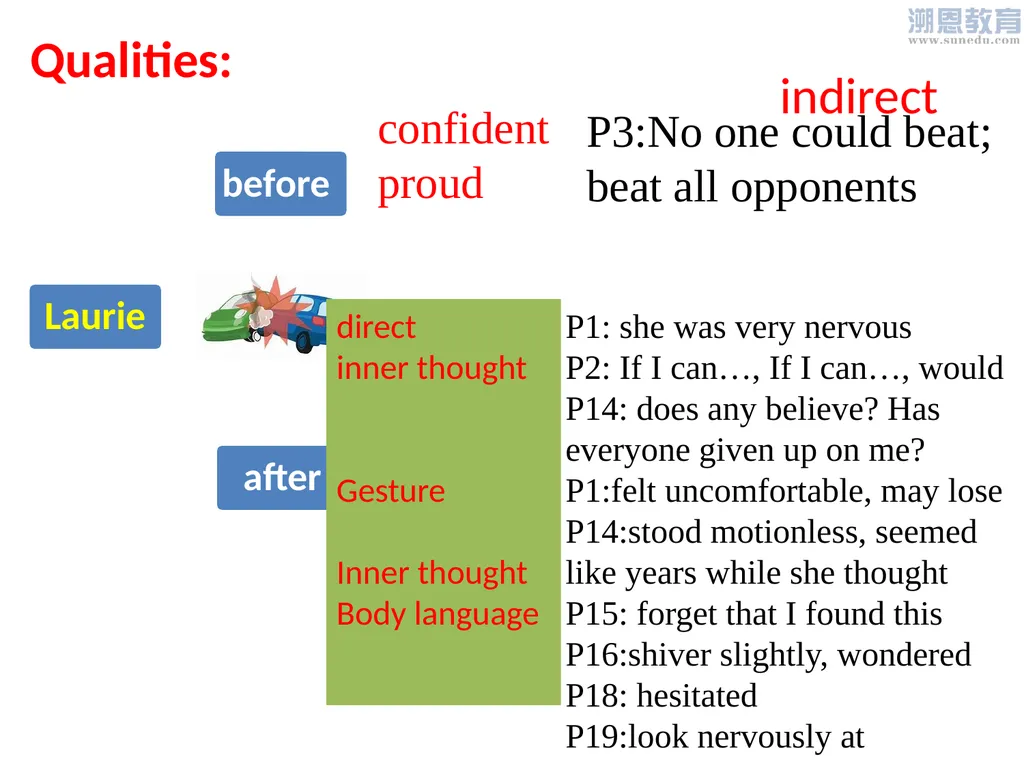 溯恩教育
www.sunedu.com

Qualities:

indirect

before

confident
proud

P3:No one could beat; beat all opponents

Laurie

after

direct
inner thought

Gesture

Inner thought
Body language

P1: she was very nervous
P2: If I can…, If I can…, would
P14: does any believe? Has everyone given up on me?
P1:felt uncomfortable, may lose
P14:stood motionless, seemed like years while she thought
P15: forget that I found this
P16:shiver slightly, wondered
P18: hesitated
P19:look nervously at